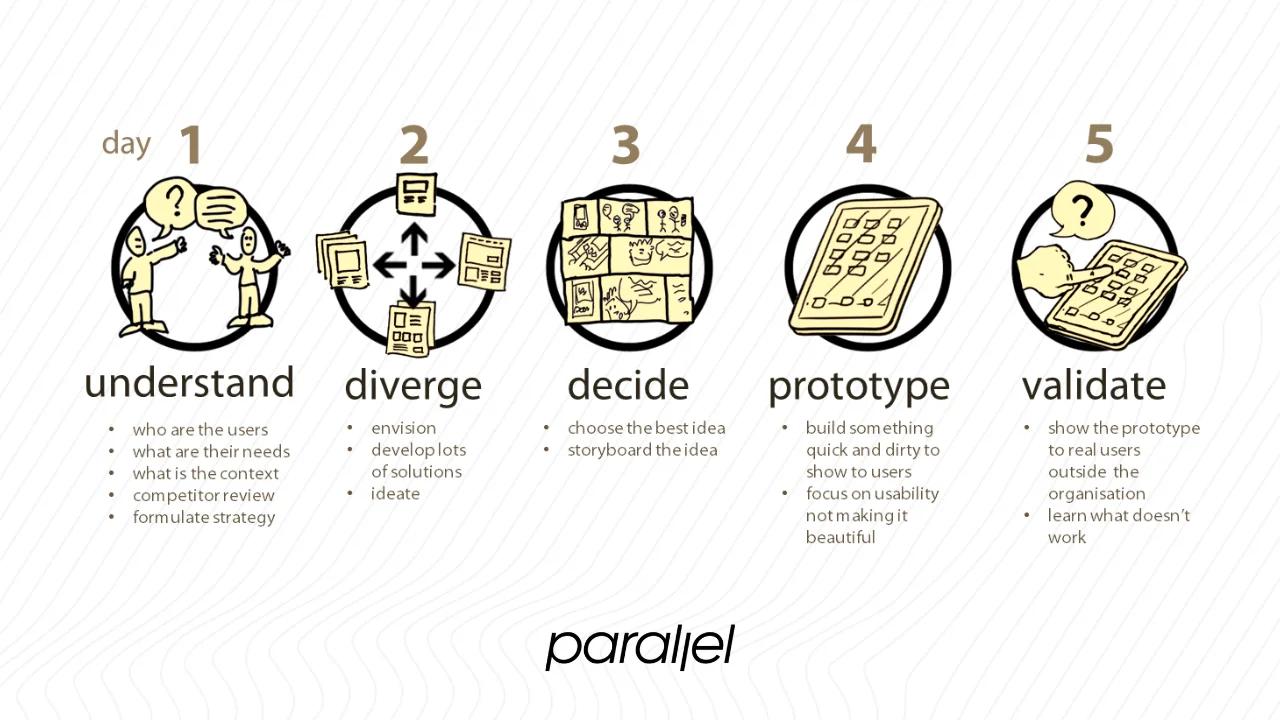 day 1

understand

• who are the users
• what are their needs
• what is the context
• competitor review
• formulate strategy

2

diverge

• envision
• develop lots of solutions
• ideate

3

decide

• choose the best idea
• storyboard the idea

4

prototype

• build something quick and dirty to show to users
• focus on usability not making it beautiful

5

validate

• show the prototype to real users outside the organisation
• learn what doesn't work

parallel